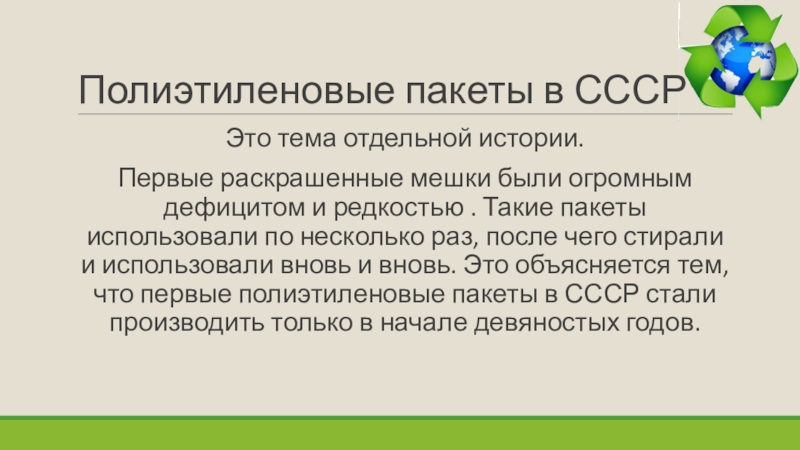 Полиэтиленовые пакеты в СССР

Это тема отдельной истории.

Первые раскрашенные мешки были огромным дефицитом и редкостью . Такие пакеты использовали по несколько раз, после чего стирали и использовали вновь и вновь. Это объясняется тем, что первые полиэтиленовые пакеты в СССР стали производить только в начале девяностых годов.